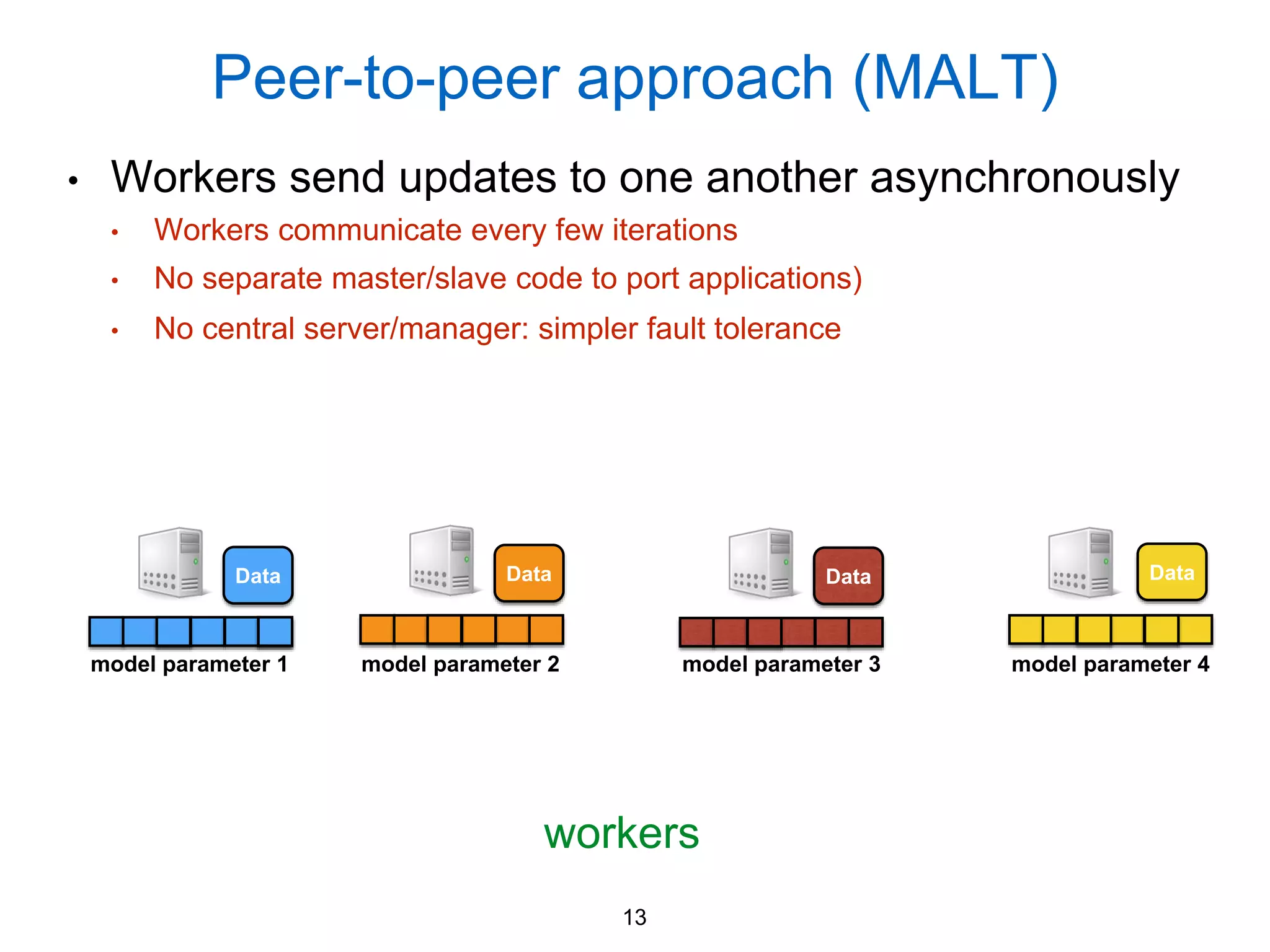 Peer-to-peer approach (MALT)

• Workers send updates to one another asynchronously

• Workers communicate every few iterations

• No separate master/slave code to port applications)

• No central server/manager: simpler fault tolerance

Data

model parameter 1

Data

model parameter 2

Data

model parameter 3

Data

model parameter 4

workers

13